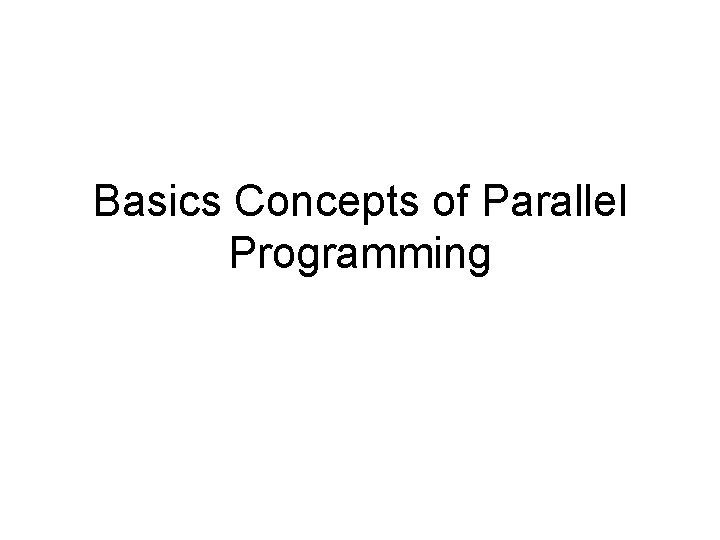 Basics Concepts of Parallel Programming